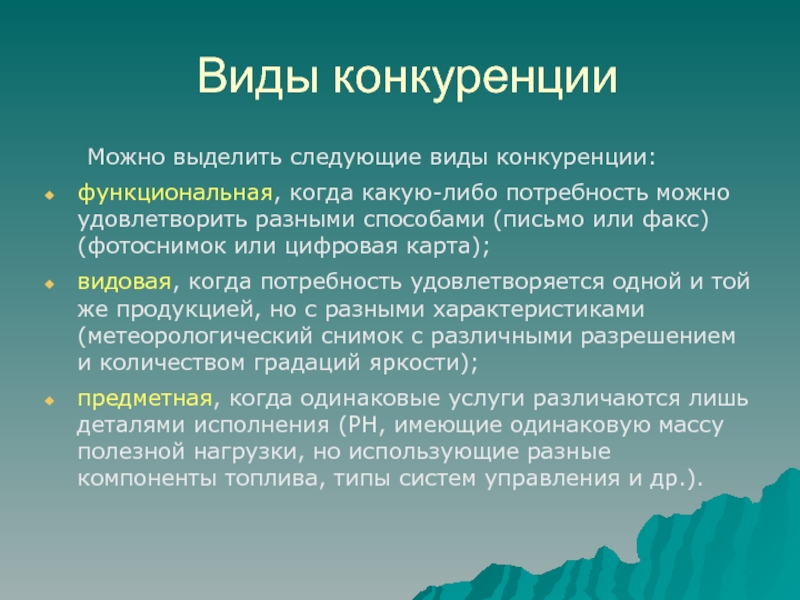 Виды конкуренции

Можно выделить следующие виды конкуренции:

функциональная, когда какую-либо потребность можно удовлетворить разными способами (письмо или факс) (фотоснимок или цифровая карта);

видовая, когда потребность удовлетворяется одной и той же продукцией, но с разными характеристиками (метеорологический снимок с различными разрешением и количеством градаций яркости);

предметная, когда одинаковые услуги различаются лишь деталями исполнения (РН, имеющие одинаковую массу полезной нагрузки, но использующие разные компоненты топлива, типы систем управления и др.).